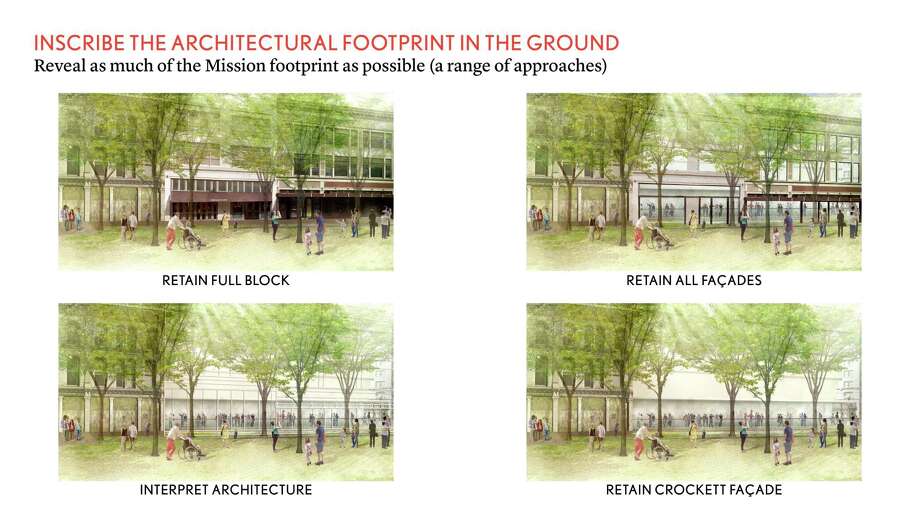 INSCRIBE THE ARCHITECTURAL FOOTPRINT IN THE GROUND
Reveal as much of the Mission footprint as possible (a range of approaches)

RETAIN FULL BLOCK

RETAIN ALL FAÇADES

INTERPRET ARCHITECTURE

RETAIN CROCKETT FAÇADE